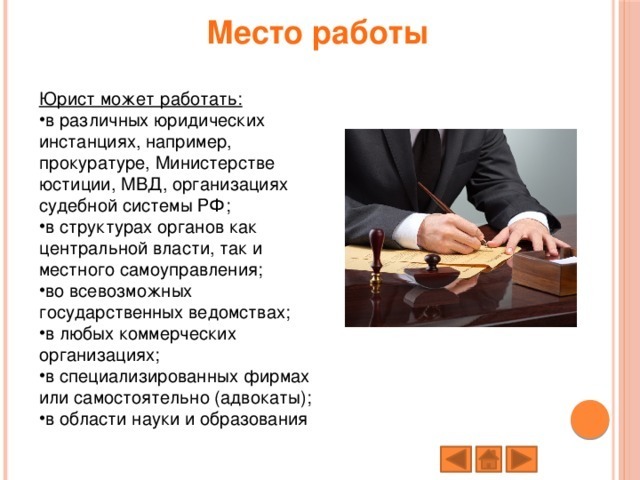 Место работы

Юрист может работать:
•в различных юридических инстанциях, например, прокуратуре, Министерстве юстиции, МВД, организациях судебной системы РФ;
•в структурах органов как центральной власти, так и местного самоуправления;
•во всевозможных государственных ведомствах;
•в любых коммерческих организациях;
•в специализированных фирмах или самостоятельно (адвокаты);
•в области науки и образования